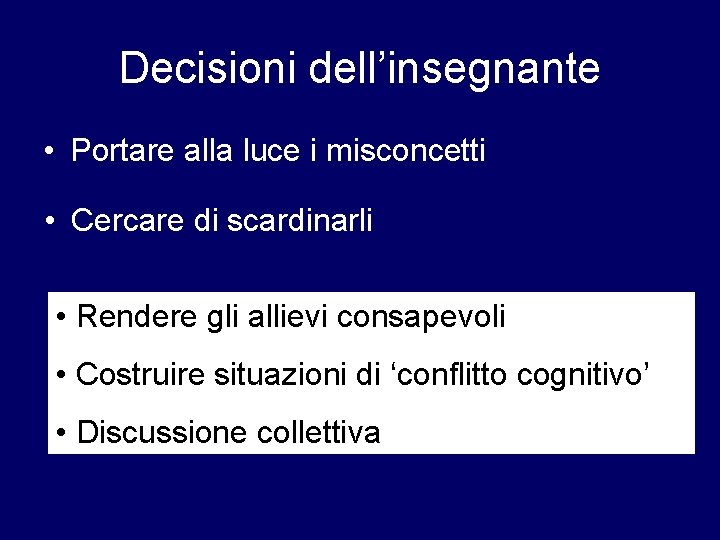 Decisioni dell’insegnante

• Portare alla luce i misconcetti

• Cercare di scardinarli

• Rendere gli allievi consapevoli

• Costruire situazioni di ‘conflitto cognitivo’

• Discussione collettiva